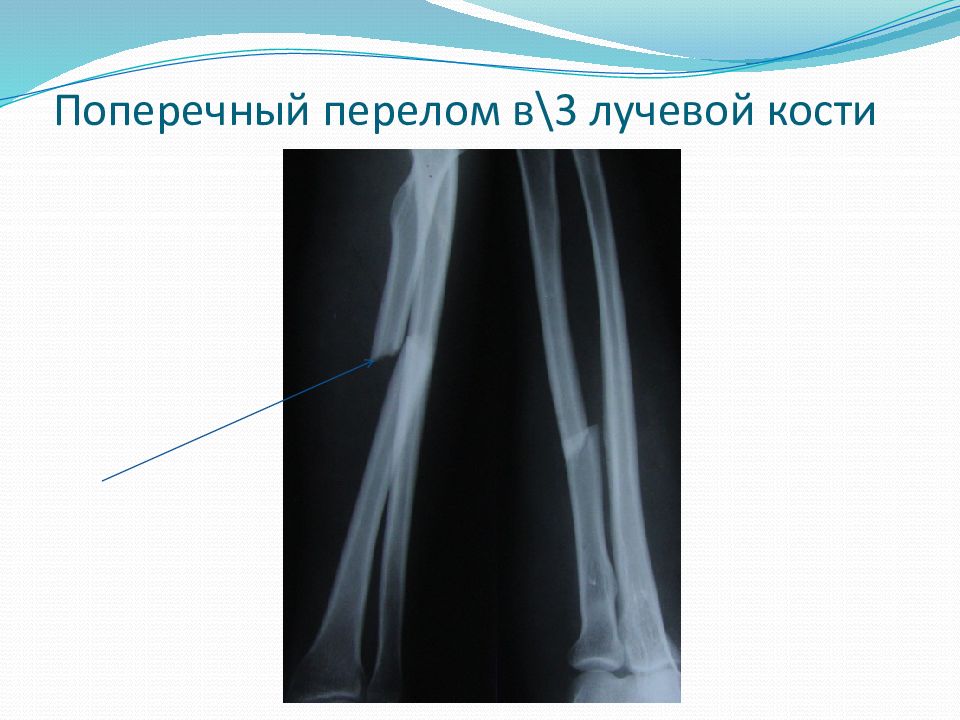 Поперечный перелом в\3 лучевой кости